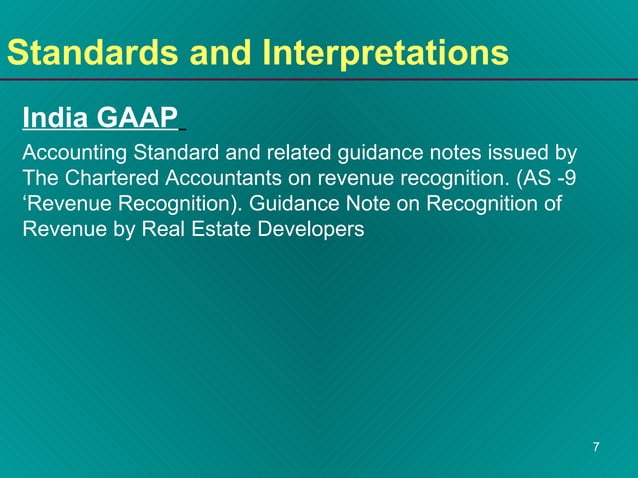 Standards and Interpretations

India GAAP

Accounting Standard and related guidance notes issued by The Chartered Accountants on revenue recognition. (AS -9 ‘Revenue Recognition). Guidance Note on Recognition of Revenue by Real Estate Developers

7